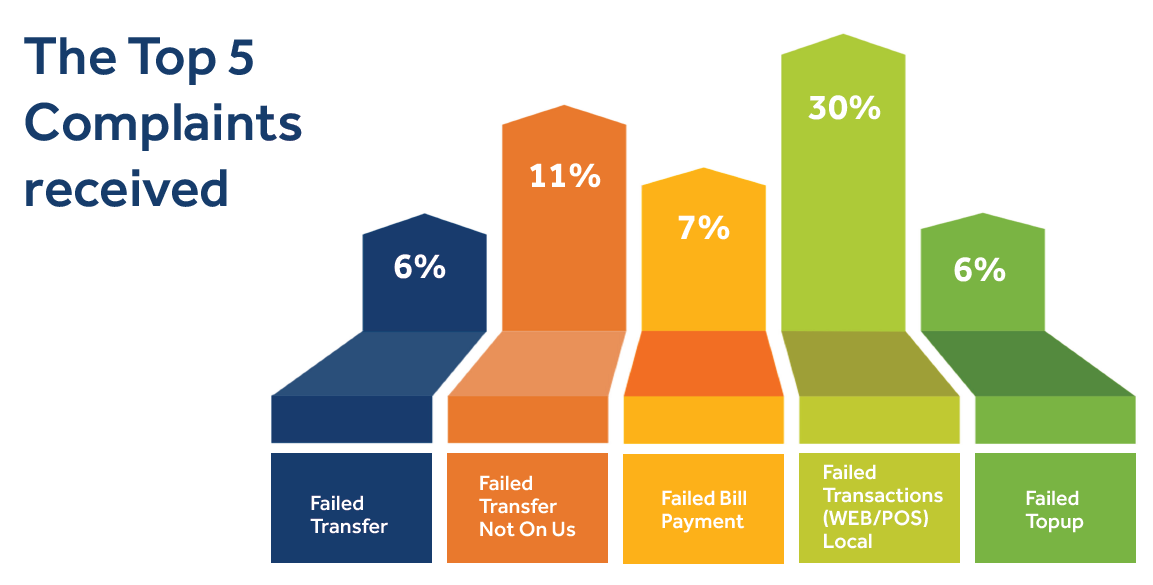 The Top 5 Complaints received

6%

11%

7%

30%

6%

Failed Transfer

Failed Transfer Not On Us

Failed Bill Payment

Failed Transactions (WEB/POS) Local

Failed Topup